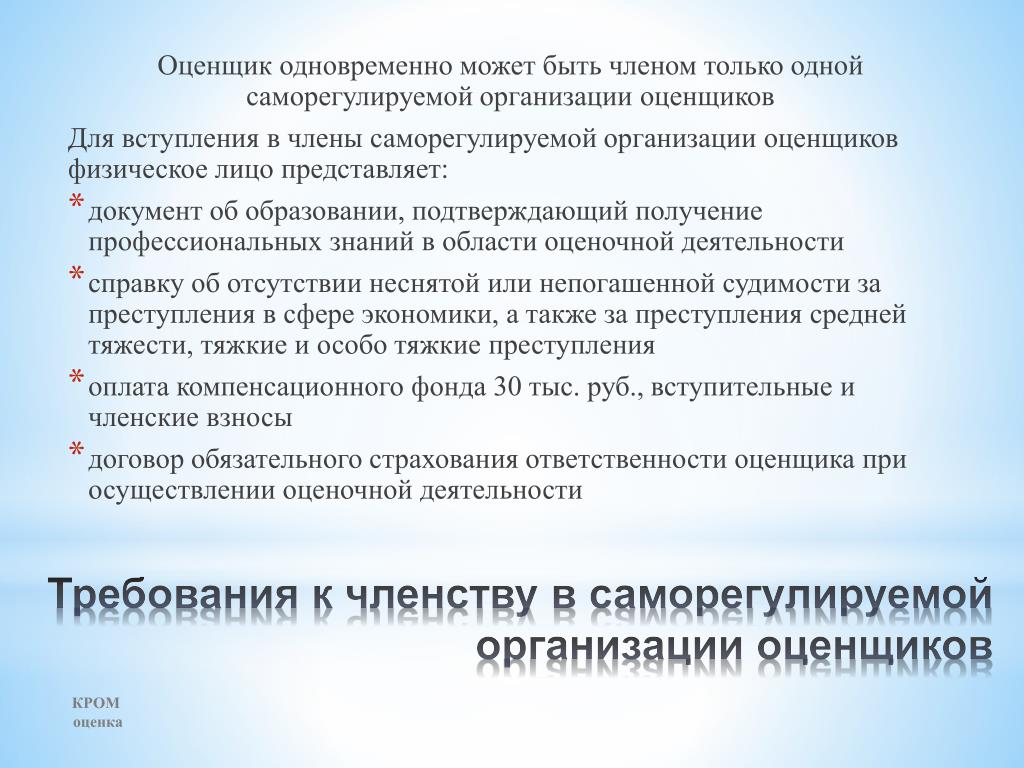 Оценщик одновременно может быть членом только одной саморегулируемой организации оценщиков

Для вступления в члены саморегулируемой организации оценщиков физическое лицо представляет:

* документ об образовании, подтверждающий получение профессиональных знаний в области оценочной деятельности
* справку об отсутствии неснятой или непогашенной судимости за преступления в сфере экономики, а также за преступления средней тяжести, тяжкие и особо тяжкие преступления
* оплата компенсационного фонда 30 тыс. руб., вступительные и членские взносы
* договор обязательного страхования ответственности оценщика при осуществлении оценочной деятельности

Требования к членству в саморегулируемой организации оценщиков

КРОМ
оценка